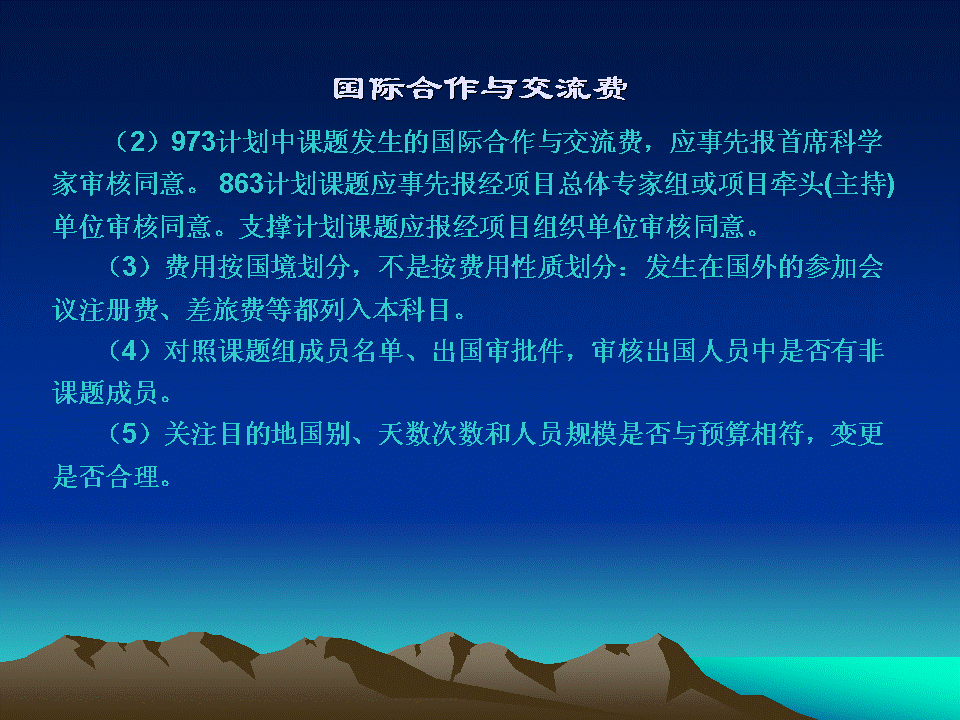 国际合作与交流费

（2）973计划中课题发生的国际合作与交流费，应事先报首席科学家审核同意。 863计划课题应事先报经项目总体专家组或项目牵头(主持)单位审核同意。支撑计划课题应报经项目组织单位审核同意。

（3）费用按国境划分，不是按费用性质划分：发生在国外的参加会议注册费、差旅费等都列入本科目。

（4）对照课题组成员名单、出国审批件，审核出国人员中是否有非课题成员。

（5）关注目的地国别、天数次数和人员规模是否与预算相符，变更是否合理。